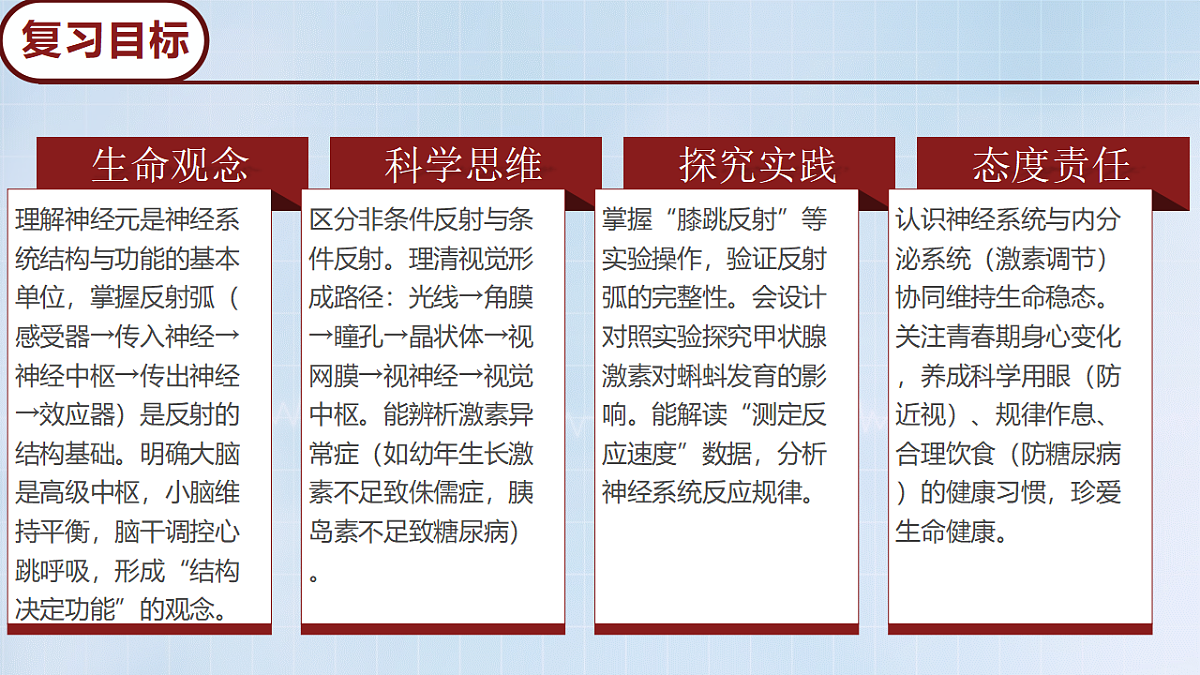 复习目标

生命观念

理解神经元是神经系统结构与功能的基本单位，掌握反射弧（感受器→传入神经→神经中枢→传出神经→效应器）是反射的结构基础。明确大脑是高级中枢，小脑维持平衡，脑干调控心跳呼吸，形成“结构决定功能”的观念。

科学思维

区分非条件反射与条件反射。理清视觉形成路径：光线→角膜→瞳孔→晶状体→视网膜→视神经→视觉中枢。能辨析激素异常症（如幼年生长激素不足致侏儒症，胰岛素不足致糖尿病）。

探究实践

掌握“膝跳反射”等实验操作，验证反射弧的完整性。会设计对照实验探究甲状腺激素对蝌蚪发育的影响。能解读“测定反应速度”数据，分析神经系统反应规律。

态度责任

认识神经系统与内分泌系统（激素调节）协同维持生命稳态。关注青春期身心变化，养成科学用眼（防近视）、规律作息、合理饮食（防糖尿病）的健康习惯，珍爱生命健康。